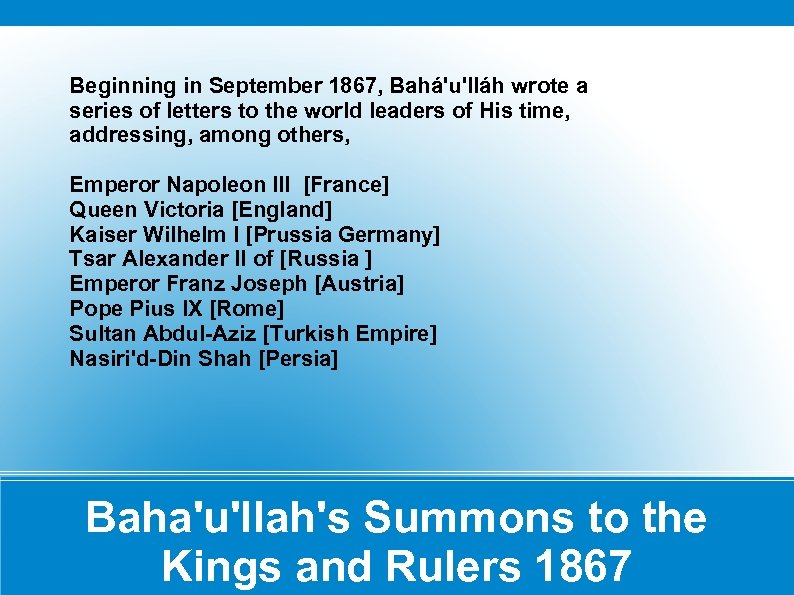 Beginning in September 1867, Bahá'u'lláh wrote a series of letters to the world leaders of His time, addressing, among others,

Emperor Napoleon III [France]
Queen Victoria [England]
Kaiser Wilhelm I [Prussia Germany]
Tsar Alexander II of [Russia ]
Emperor Franz Joseph [Austria]
Pope Pius IX [Rome]
Sultan Abdul-Aziz [Turkish Empire]
Nasiri'd-Din Shah [Persia]

Baha'u'llah's Summons to the Kings and Rulers 1867